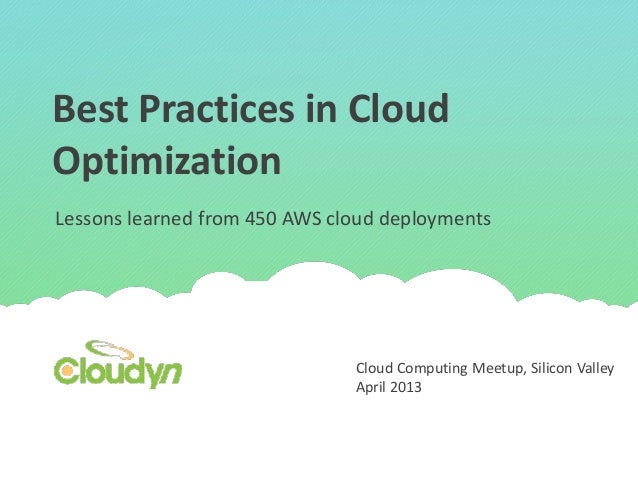 Best Practices in Cloud Optimization

Lessons learned from 450 AWS cloud deployments

Cloudyn

Cloud Computing Meetup, Silicon Valley
April 2013